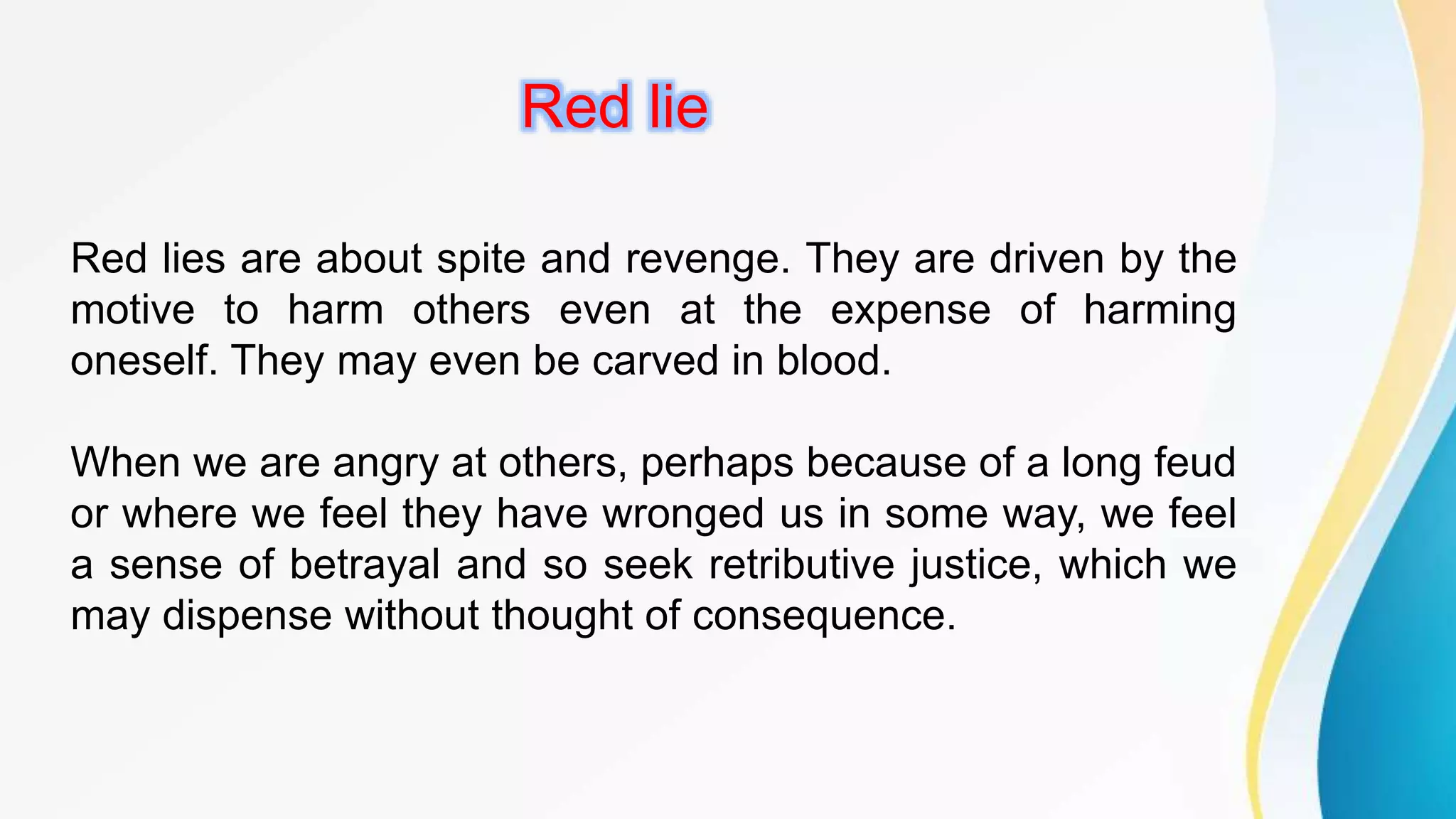 Red lie

Red lies are about spite and revenge. They are driven by the motive to harm others even at the expense of harming oneself. They may even be carved in blood.

When we are angry at others, perhaps because of a long feud or where we feel they have wronged us in some way, we feel a sense of betrayal and so seek retributive justice, which we may dispense without thought of consequence.